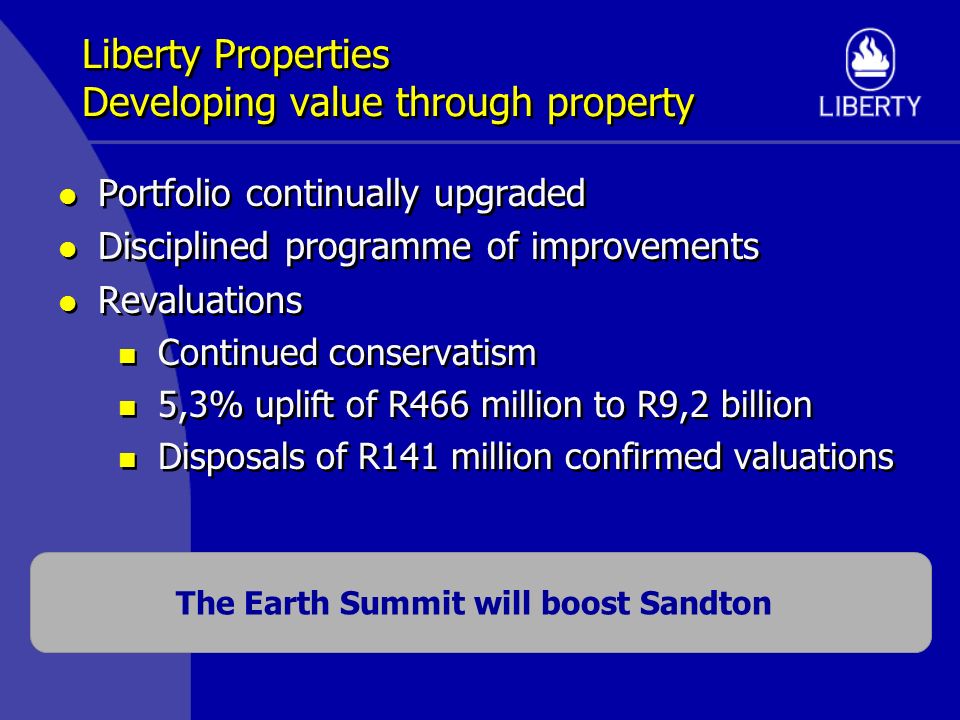 Liberty Properties
Developing value through property

LIBERTY

- Portfolio continually upgraded
- Disciplined programme of improvements
- Revaluations
  - Continued conservatism
  - 5,3% uplift of R466 million to R9,2 billion
  - Disposals of R141 million confirmed valuations

The Earth Summit will boost Sandton